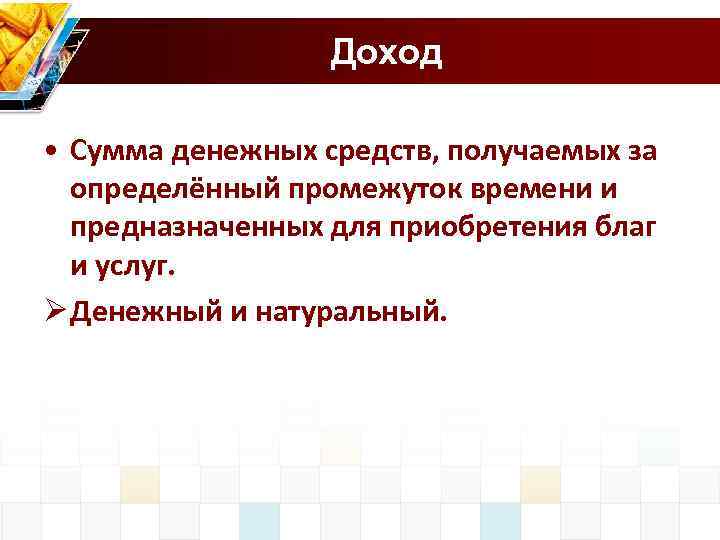 Доход

• Сумма денежных средств, получаемых за определённый промежуток времени и предназначенных для приобретения благ и услуг.

➢ Денежный и натуральный.